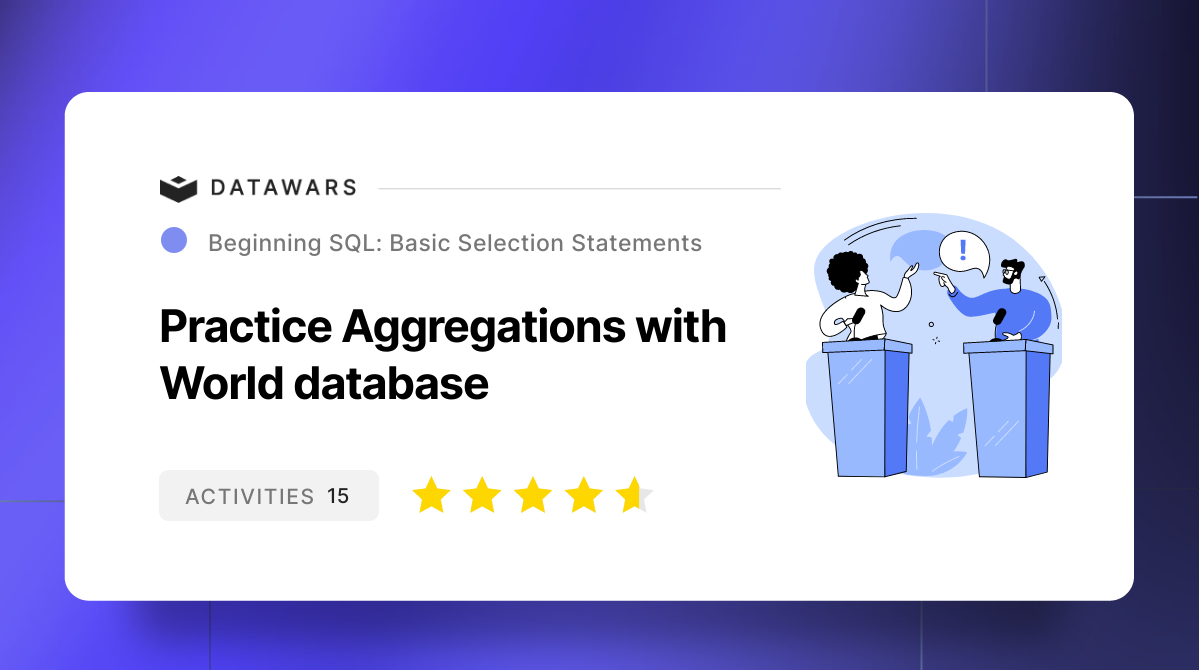 DATAWARS

Beginning SQL: Basic Selection Statements

Practice Aggregations with World database

ACTIVITIES 15

!